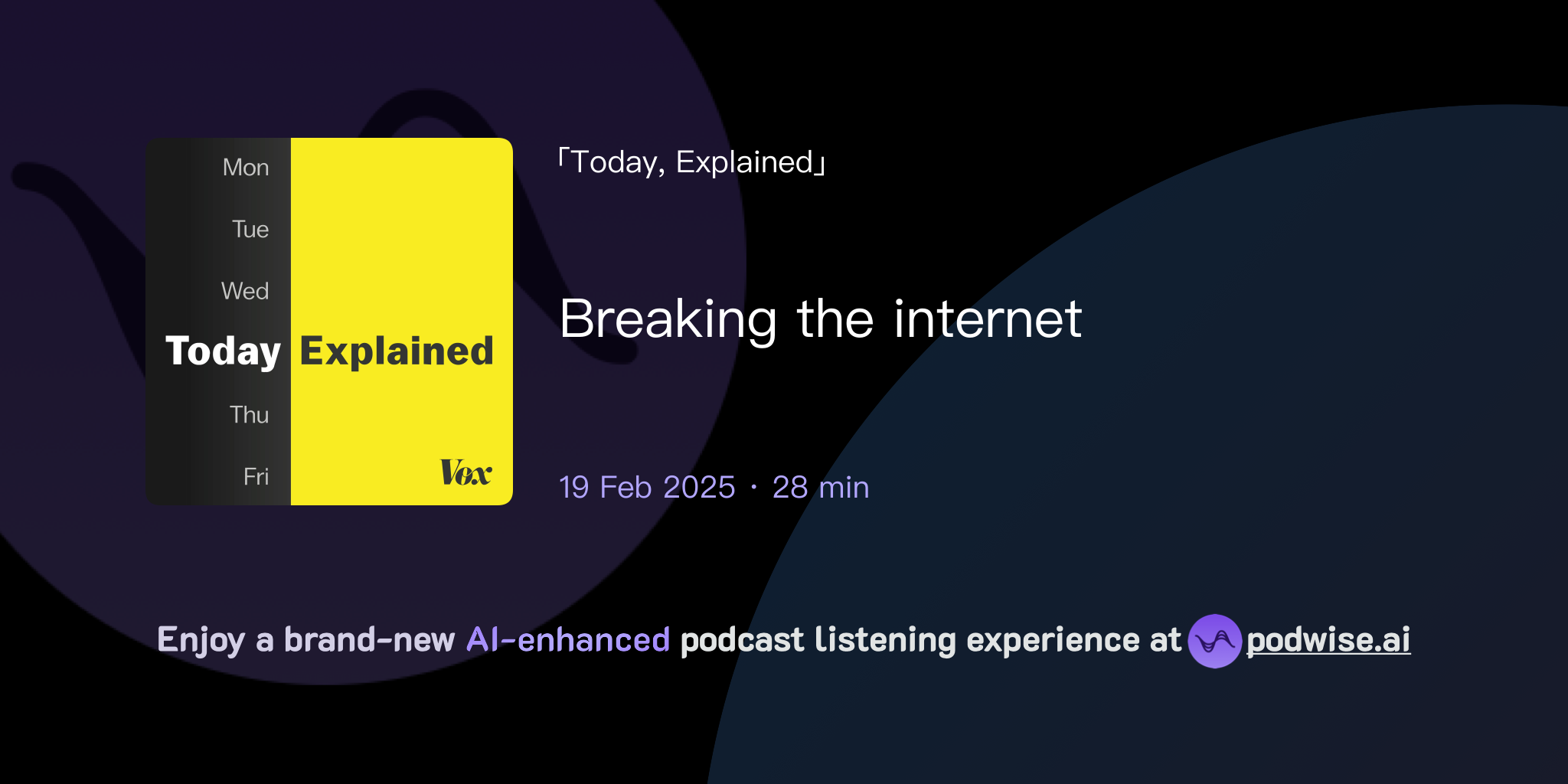 Mon
Tue
Wed
Today Explained
Thu
Fri
Vox

「Today, Explained」

Breaking the internet

19 Feb 2025 · 28 min

Enjoy a brand-new AI-enhanced podcast listening experience at podwise.ai